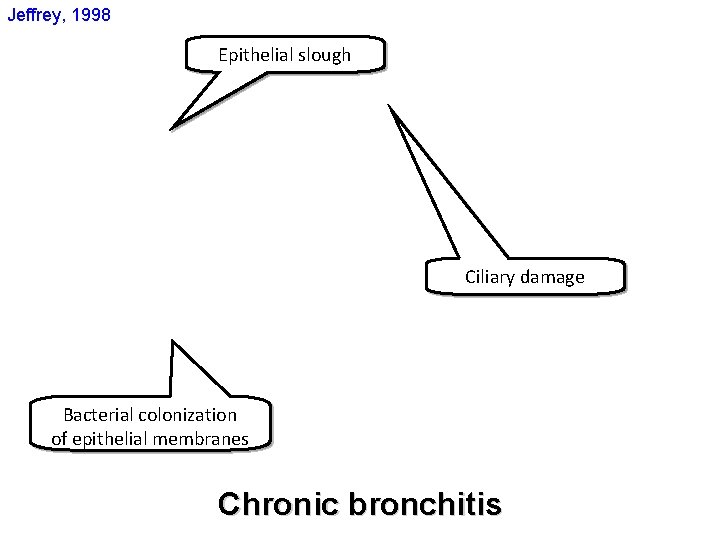 Jeffrey, 1998

Epithelial slough

Ciliary damage

Bacterial colonization of epithelial membranes

Chronic bronchitis